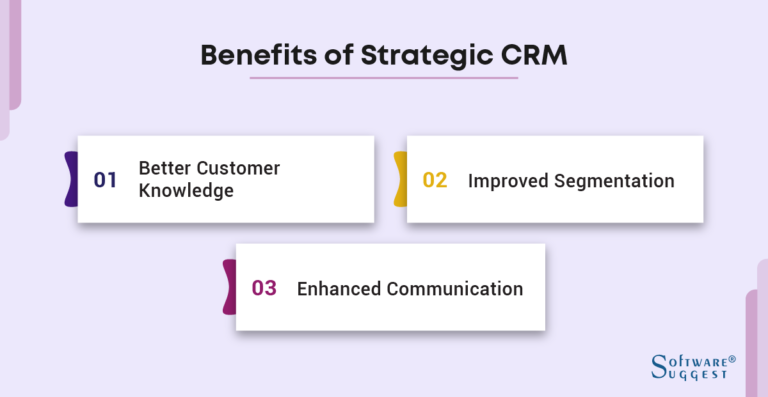 Benefits of Strategic CRM

01 Better Customer Knowledge

02 Improved Segmentation

03 Enhanced Communication

Software® Suggest